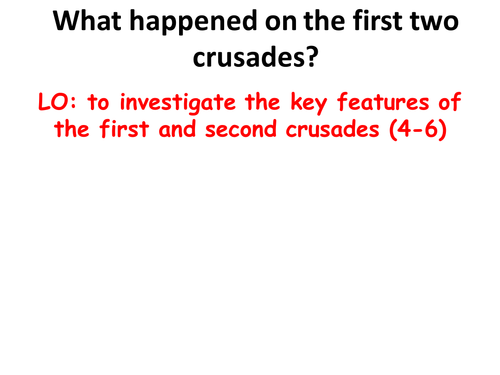 What happened on the first two crusades?

LO: to investigate the key features of the first and second crusades (4-6)